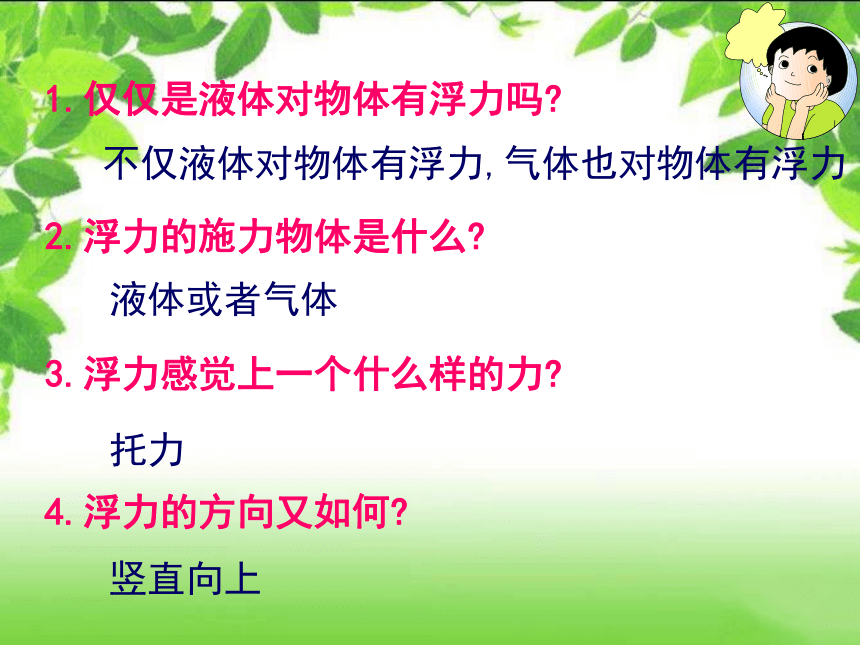 1. 仅仅是液体对物体有浮力吗?

不仅液体对物体有浮力, 气体也对物体有浮力

2. 浮力的施力物体是什么?

液体或者气体

3. 浮力感觉上一个什么样的力?

托力

4. 浮力的方向又如何?

竖直向上